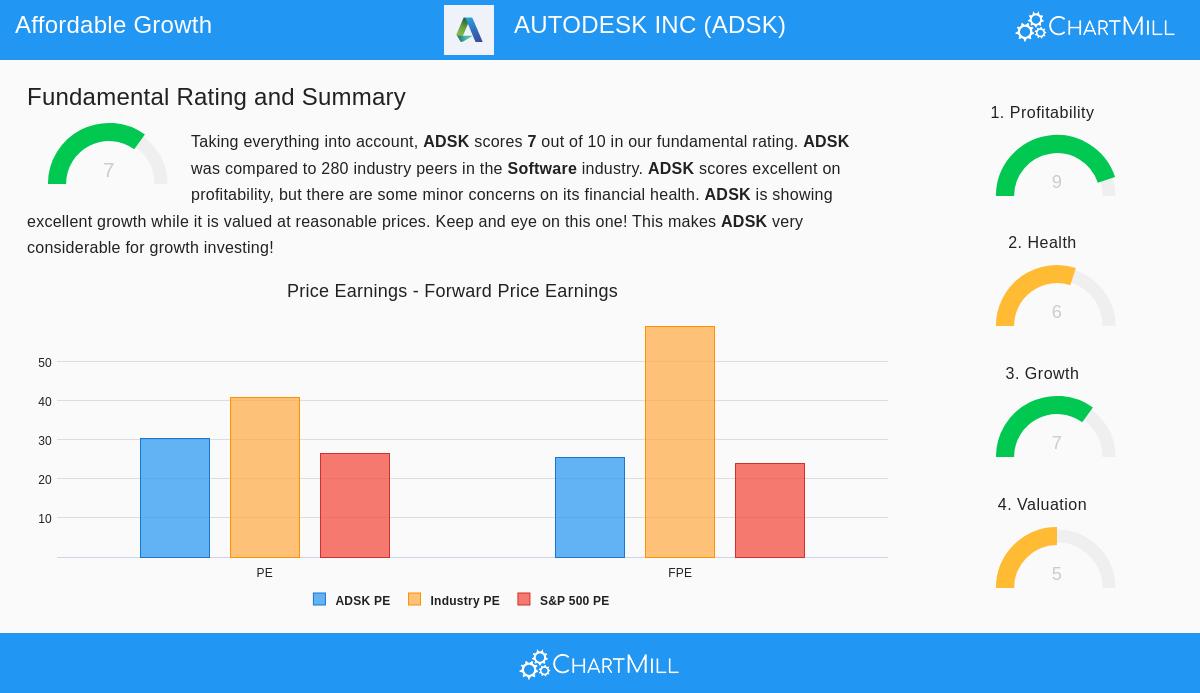 Affordable Growth

AUTODESK INC (ADSK)

ChartMill

Fundamental Rating and Summary

7

Taking everything into account, ADSK scores 7 out of 10 in our fundamental rating. ADSK was compared to 280 industry peers in the Software industry. ADSK scores excellent on profitability, but there are some minor concerns on its financial health. ADSK is showing excellent growth while it is valued at reasonable prices. Keep and eye on this one! This makes ADSK very considerable for growth investing!

Price Earnings - Forward Price Earnings

50
40
30
20
10

PE

FPE

ADSK PE
Industry PE
S&P 500 PE

1. Profitability

9

2. Health

6

3. Growth

7

4. Valuation

5

ChartMill